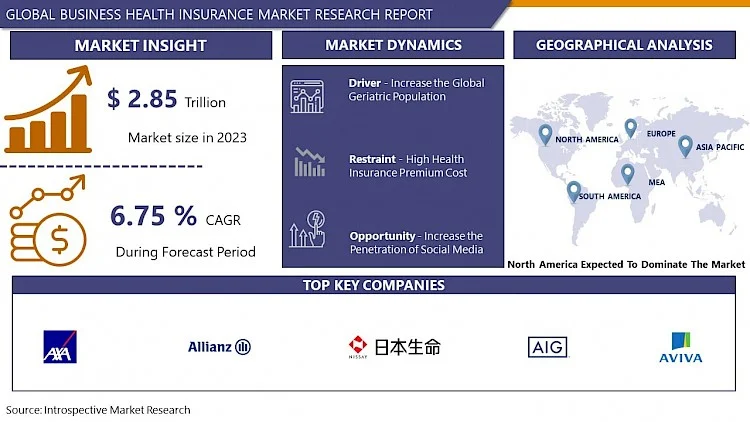 GLOBAL BUSINESS HEALTH INSURANCE MARKET RESEARCH REPORT

MARKET INSIGHT

$ 2.85 Trillion

Market size in 2023

6.75 % CAGR

During Forecast Period

MARKET DYNAMICS

Driver - Increase the Global Geriatric Population

Restraint - High Health Insurance Premium Cost

Opportunity - Increase the Penetration of Social Media

GEOGRAPHICAL ANALYSIS

NORTH AMERICA

EUROPE

ASIA PACIFIC

MEA

SOUTH AMERICA

North America Expected To Dominate The Market

TOP KEY COMPANIES

AXA

Allianz

NISSAY 日本生命

AIG

AVIVA

Source: Introspective Market Research